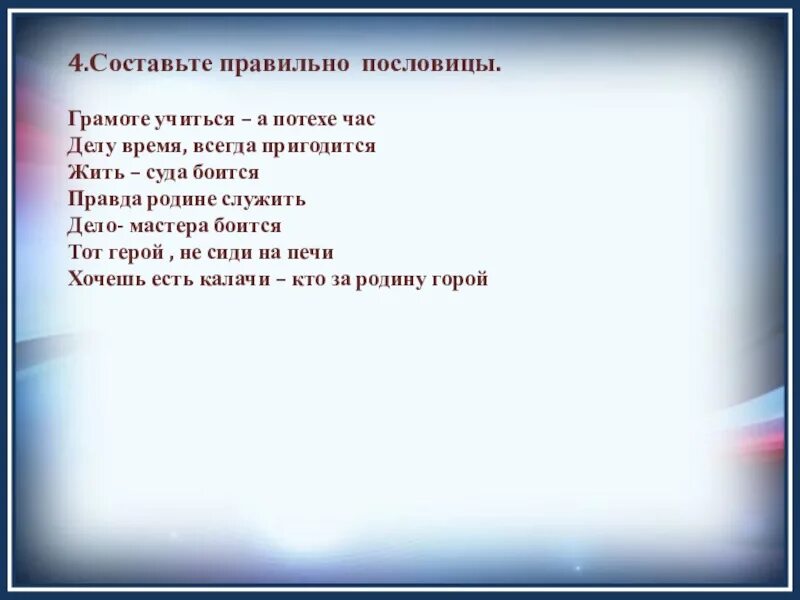 4.Составьте правильно пословицы.

Грамоте учиться – а потехе час
Делу время, всегда пригодится
Жить – суда боится
Правда родине служить
Дело- мастера боится
Тот герой , не сиди на печи
Хочешь есть калачи – кто за родину горой